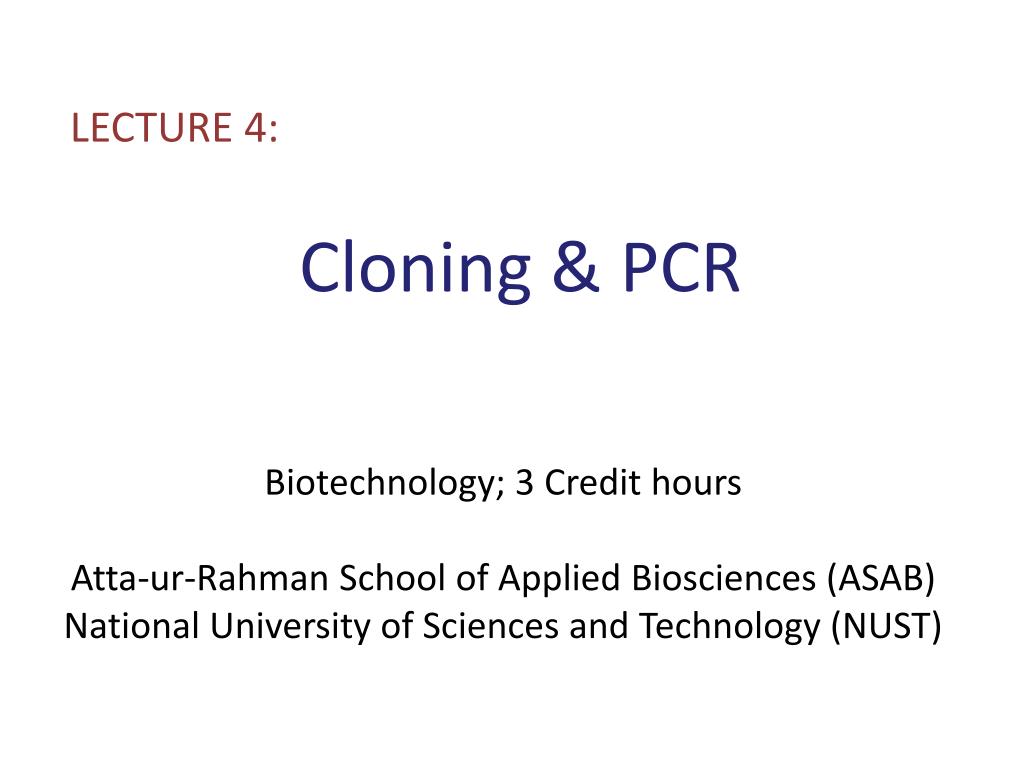 LECTURE 4:

Cloning & PCR

Biotechnology; 3 Credit hours

Atta-ur-Rahman School of Applied Biosciences (ASAB)
National University of Sciences and Technology (NUST)